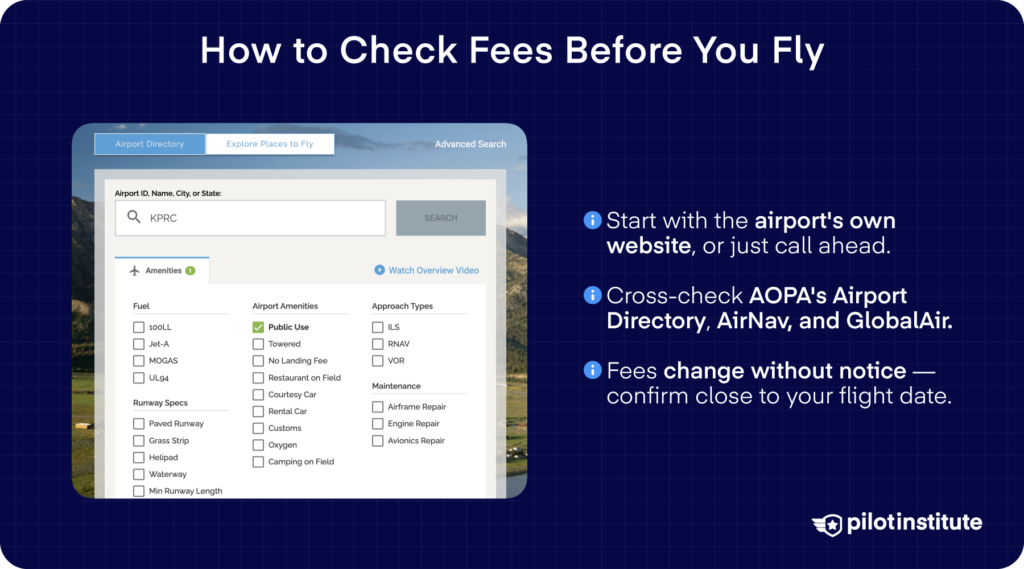 How to Check Fees Before You Fly

Airport Directory
Explore Places to Fly
Advanced Search

Airport ID, Name, City, or State:
KPRC
SEARCH

Amenities 1
Watch Overview Video

Fuel
100LL
Jet-A
MOGAS
UL94

Runway Specs
Paved Runway
Grass Strip
Helipad
Waterway
Min Runway Length

Airport Amenities
Public Use
Towered
No Landing Fee
Restaurant on Field
Courtesy Car
Rental Car
Customs
Oxygen
Camping on Field

Approach Types
ILS
RNAV
VOR

Maintenance
Airframe Repair
Engine Repair
Avionics Repair

Start with the airport's own website, or just call ahead.

Cross-check AOPA's Airport Directory, AirNav, and GlobalAir.

Fees change without notice — confirm close to your flight date.

pilotinstitute